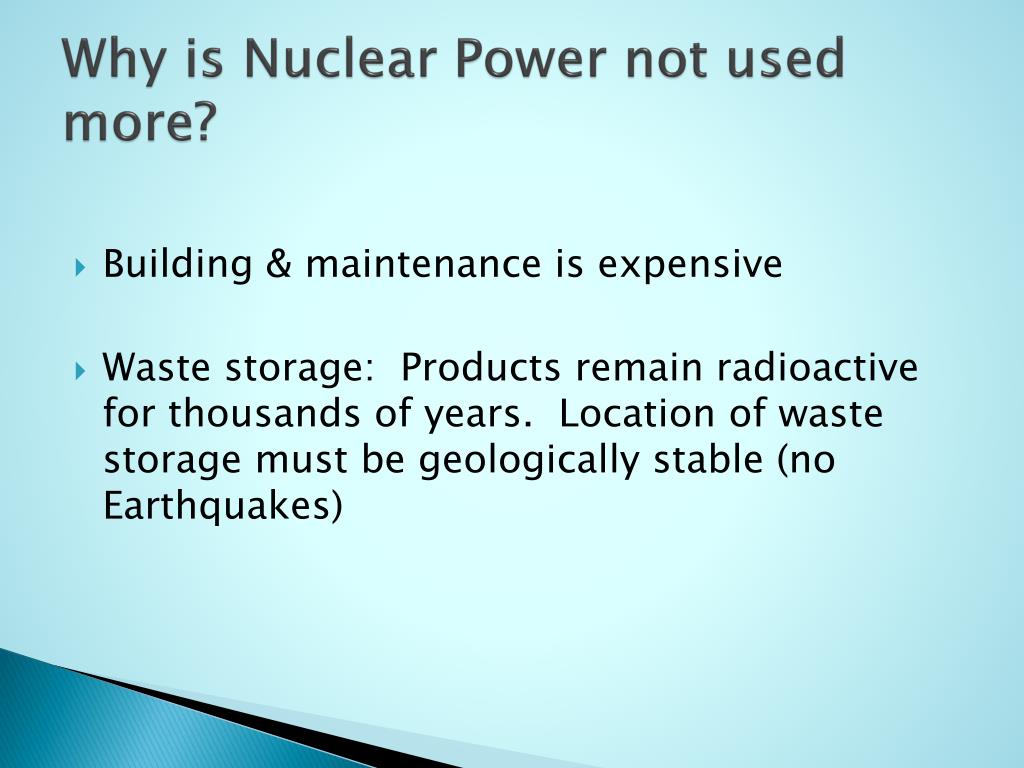 Why is Nuclear Power not used more?

Building & maintenance is expensive

Waste storage:  Products remain radioactive for thousands of years.  Location of waste storage must be geologically stable (no Earthquakes)